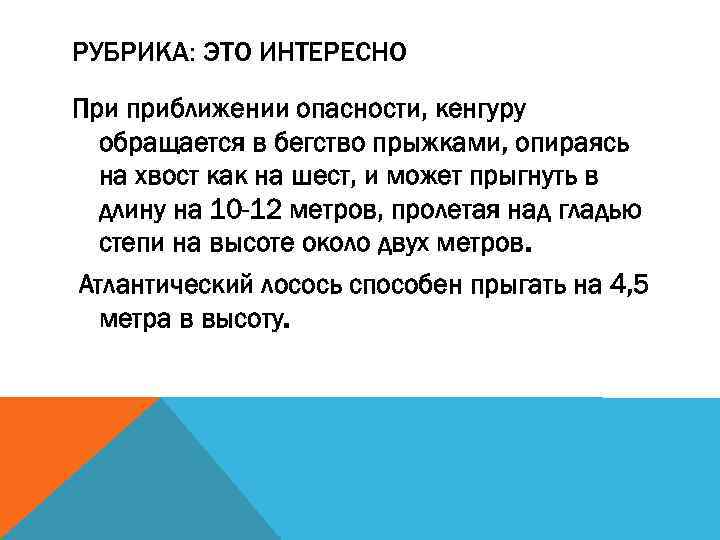 РУБРИКА: ЭТО ИНТЕРЕСНО

При приближении опасности, кенгуру обращается в бегство прыжками, опираясь на хвост как на шест, и может прыгнуть в длину на 10-12 метров, пролетая над гладью степи на высоте около двух метров.

Атлантический лосось способен прыгать на 4,5 метра в высоту.